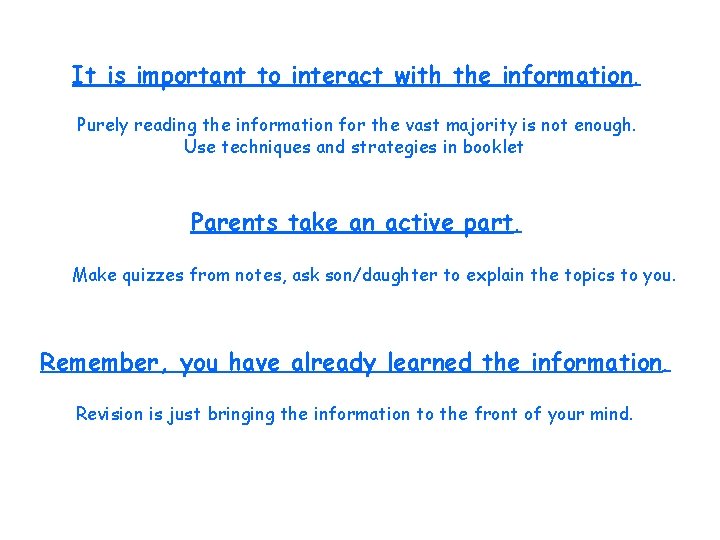 It is important to interact with the information.

Purely reading the information for the vast majority is not enough. Use techniques and strategies in booklet

Parents take an active part.

Make quizzes from notes, ask son/daughter to explain the topics to you.

Remember, you have already learned the information.

Revision is just bringing the information to the front of your mind.